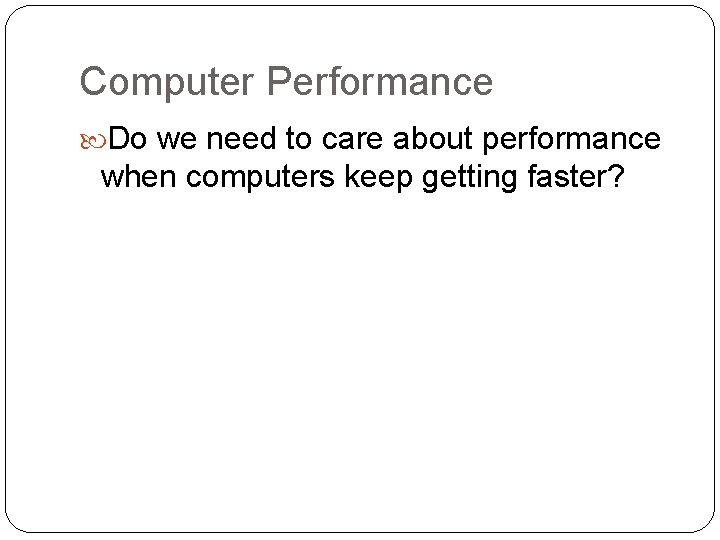 Computer Performance

Do we need to care about performance when computers keep getting faster?